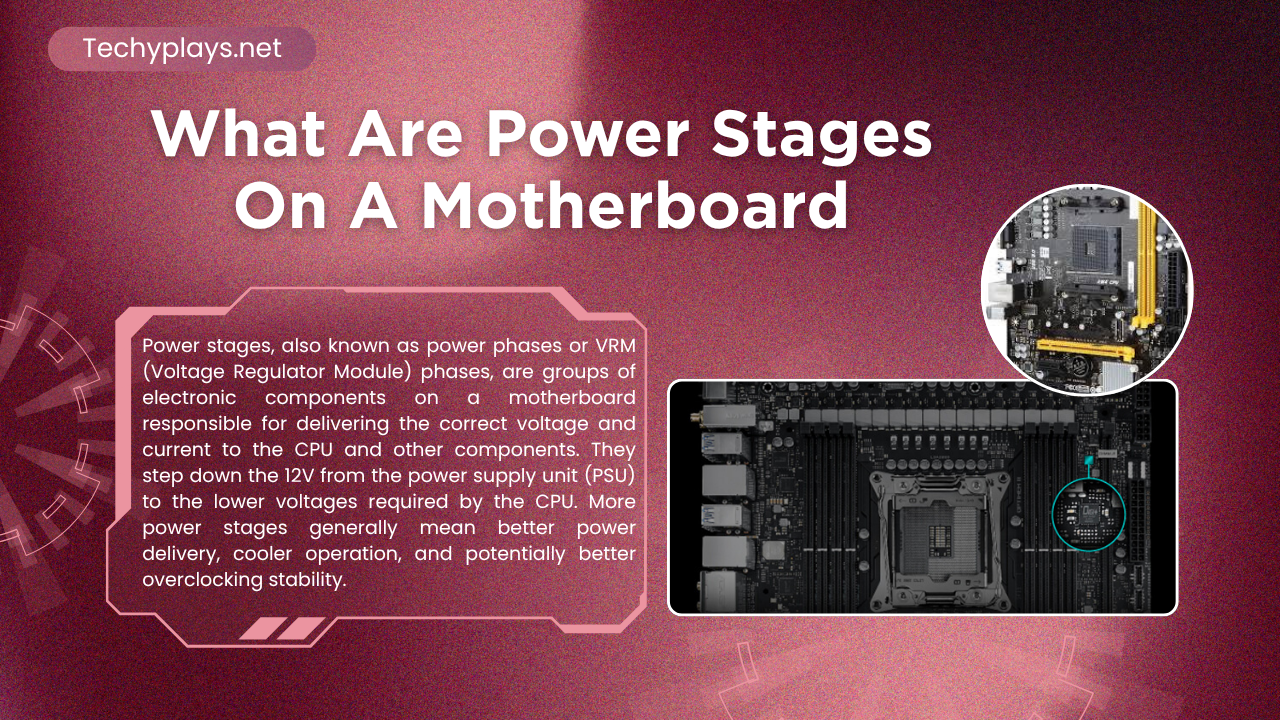 Techyplays.net

What Are Power Stages On A Motherboard

Power stages, also known as power phases or VRM (Voltage Regulator Module) phases, are groups of electronic components on a motherboard responsible for delivering the correct voltage and current to the CPU and other components. They step down the 12V from the power supply unit (PSU) to the lower voltages required by the CPU. More power stages generally mean better power delivery, cooler operation, and potentially better overclocking stability.